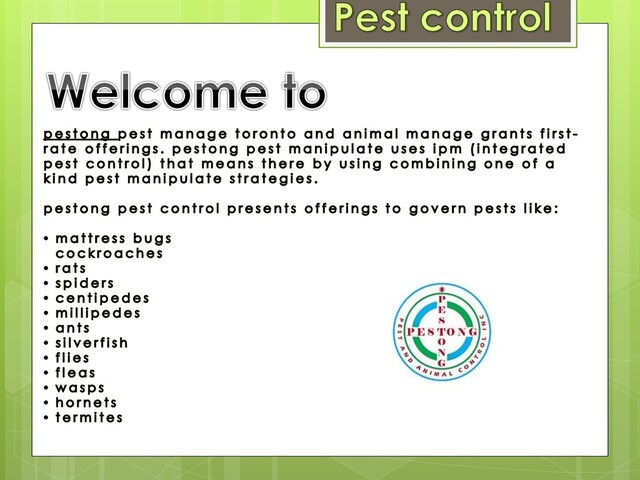 Pest control

Welcome to

pestong pest manage toronto and animal manage grants first-rate offerings. pestong pest manipulate uses ipm (integrated pest control) that means there by using combining one of a kind pest manipulate strategies.

pestong pest control presents offerings to govern pests like:

• mattress bugs
cockroaches
• rats
• spiders
• centipedes
• millipedes
• ants
• silverfish
• flies
• fleas
• wasps
• hornets
• termites

PESTONG
PESTONG
PEST AND ANIMAL CONTROL INC